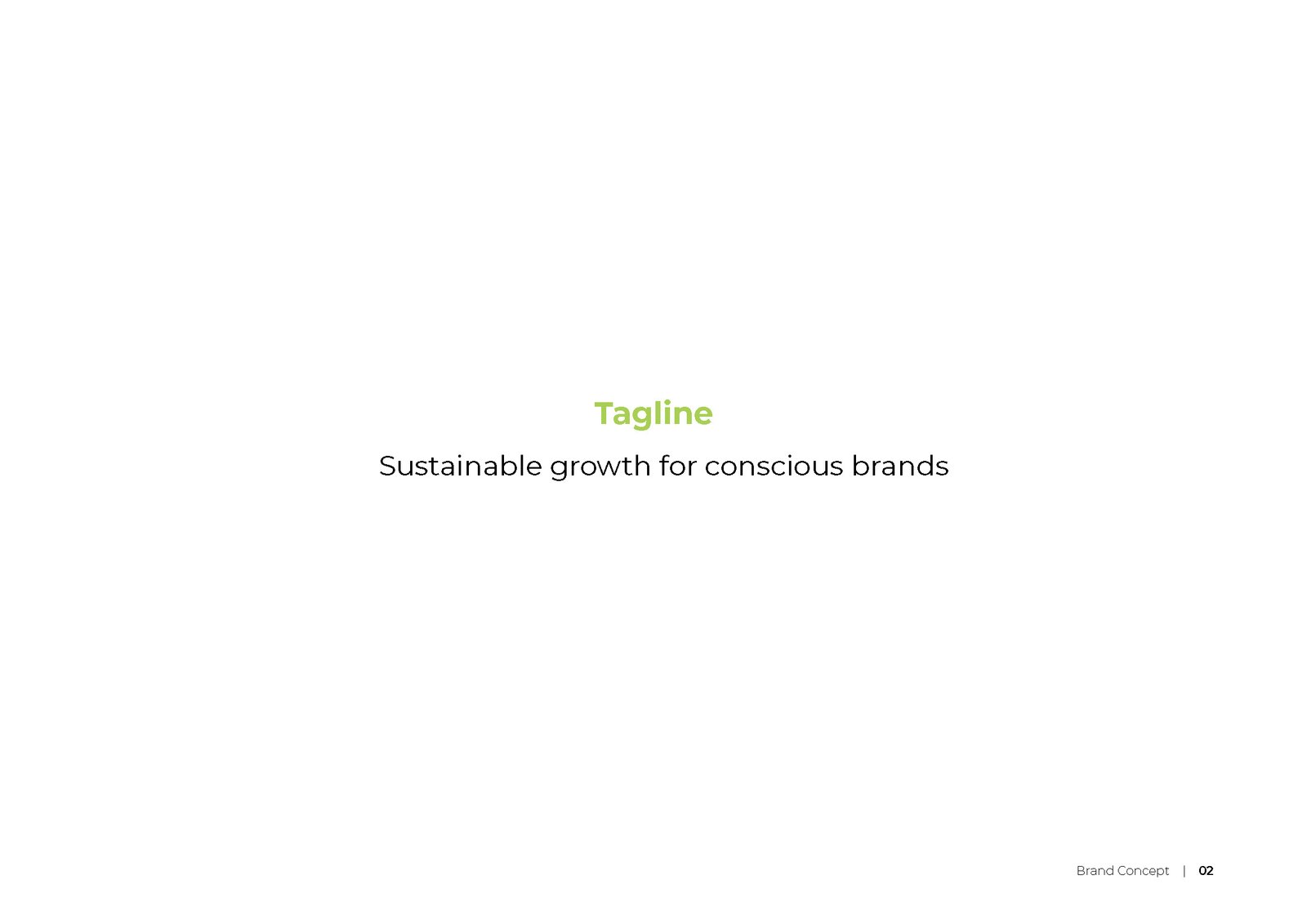 Tagline

Sustainable growth for conscious brands

Brand Concept | 02